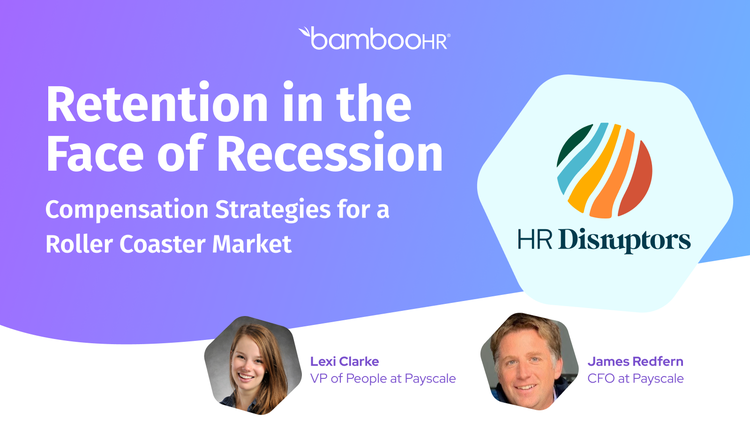 bambooHR®

Retention in the Face of Recession

Compensation Strategies for a Roller Coaster Market

HR Disruptors

Lexi Clarke
VP of People at Payscale

James Redfern
CFO at Payscale